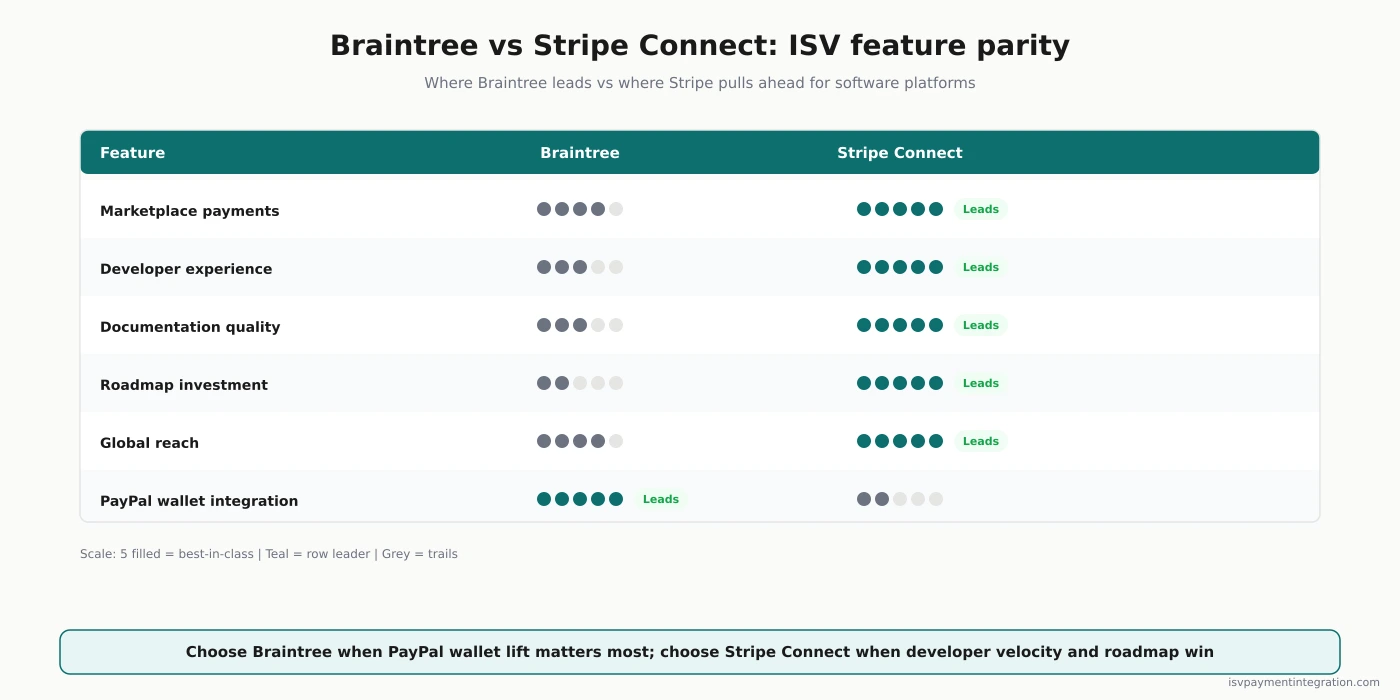 Braintree vs Stripe Connect: ISV feature parity

Where Braintree leads vs where Stripe pulls ahead for software platforms

| Feature | Braintree | Stripe Connect |
|---|---|---|
| Marketplace payments | | Leads |
| Developer experience | | Leads |
| Documentation quality | | Leads |
| Roadmap investment | | Leads |
| Global reach | | Leads |
| PayPal wallet integration | Leads | |

Scale: 5 filled = best-in-class | Teal = row leader | Grey = trails

Choose Braintree when PayPal wallet lift matters most; choose Stripe Connect when developer velocity and roadmap win

isvpaymentintegration.com